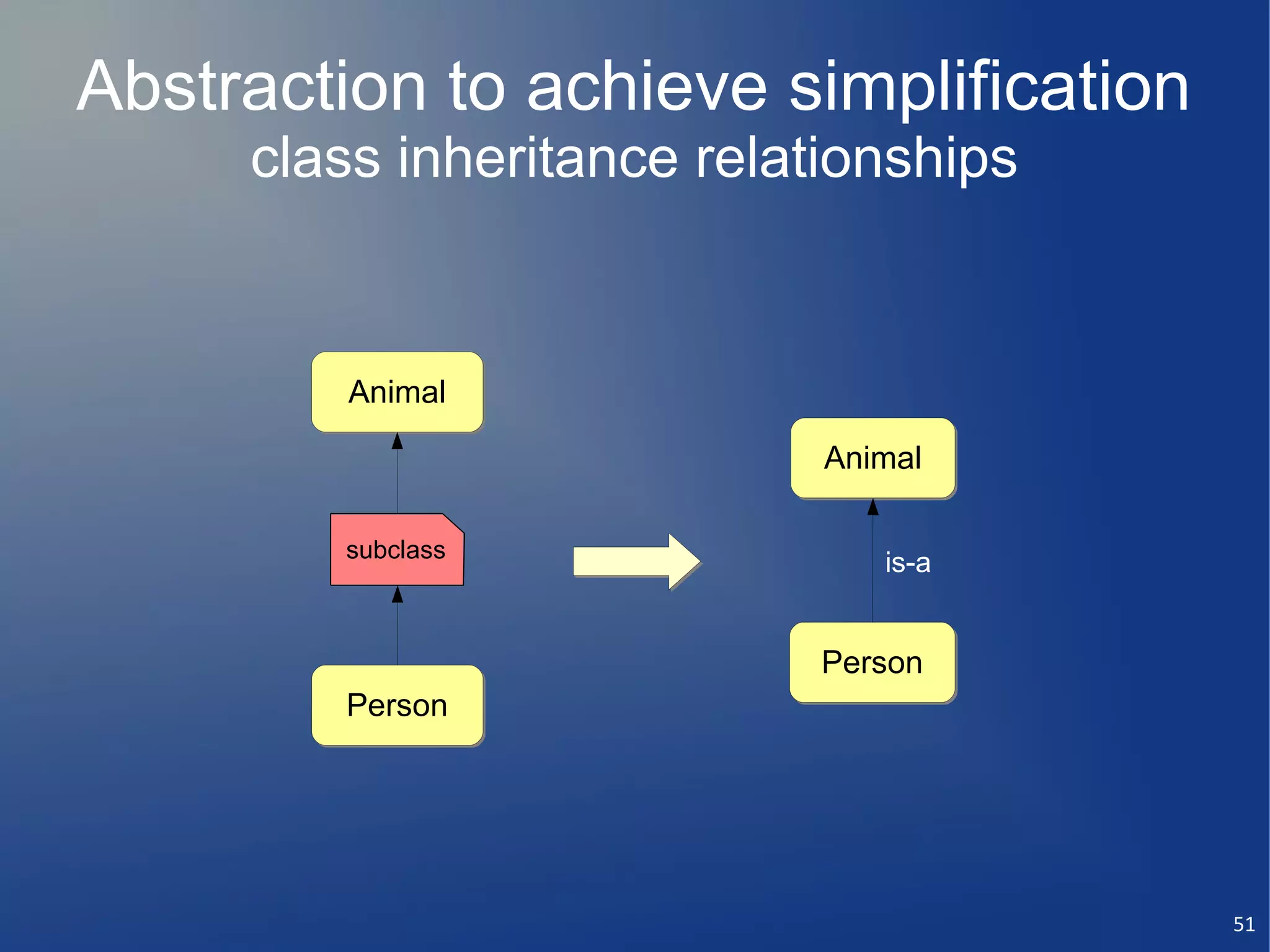 Abstraction to achieve simplification
class inheritance relationships

Animal

subclass

Person

Animal

is-a

Person

51